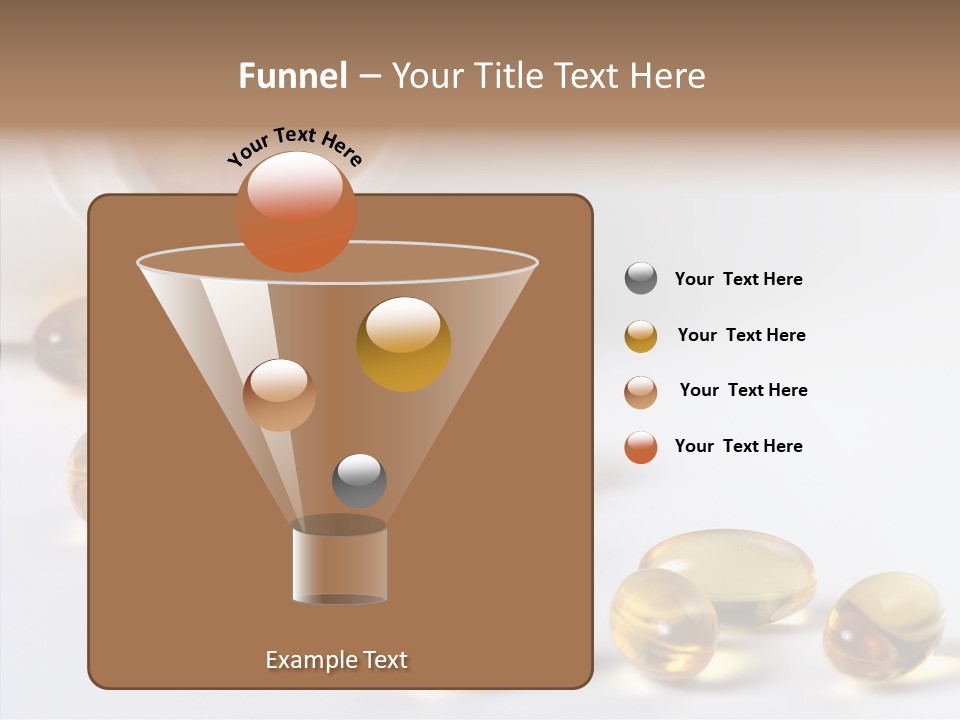 Funnel – Your Title Text Here

Your Text Here

Your Text Here

Your Text Here

Your Text Here

Your Text Here

Example Text